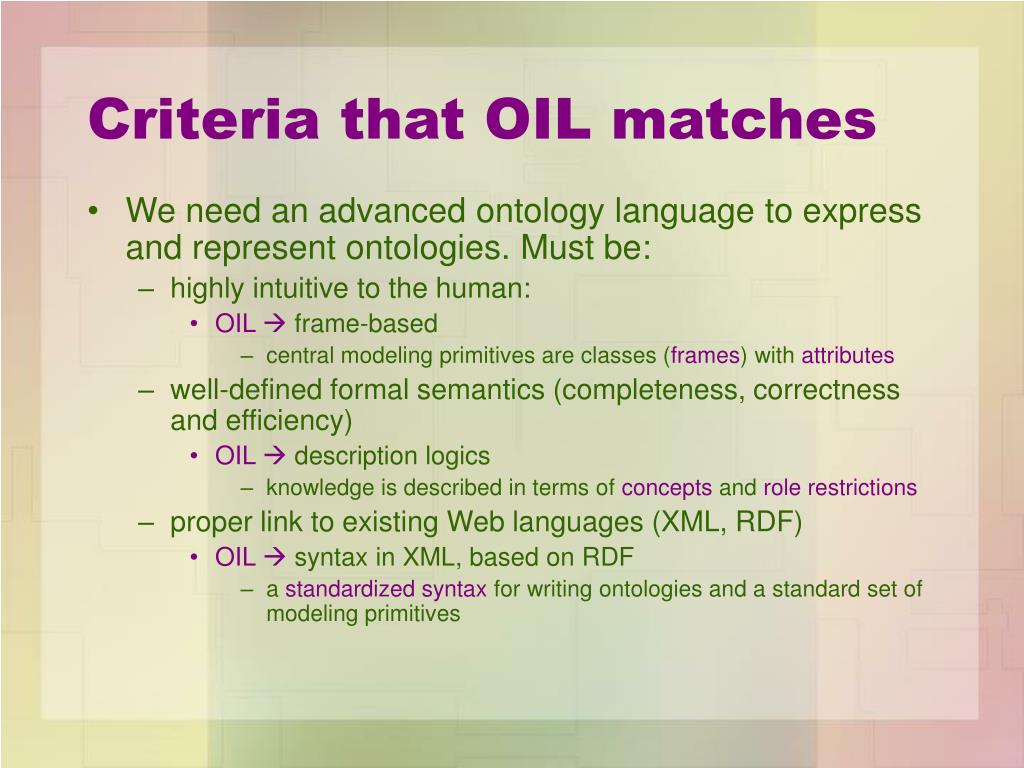 Criteria that OIL matches

• We need an advanced ontology language to express and represent ontologies. Must be:
– highly intuitive to the human:
• OIL → frame-based
– central modeling primitives are classes (frames) with attributes
– well-defined formal semantics (completeness, correctness and efficiency)
• OIL → description logics
– knowledge is described in terms of concepts and role restrictions
– proper link to existing Web languages (XML, RDF)
• OIL → syntax in XML, based on RDF
– a standardized syntax for writing ontologies and a standard set of modeling primitives